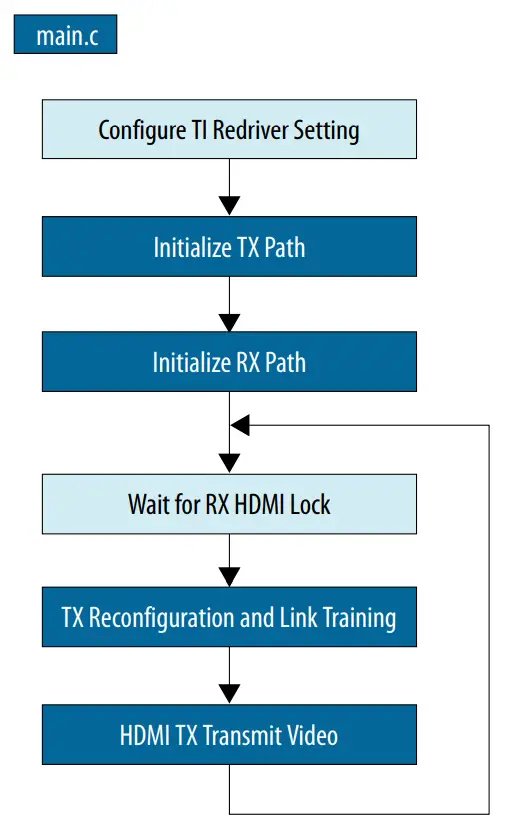 main.c

Configure TI Redriver Setting

Initialize TX Path

Initialize RX Path

Wait for RX HDMI Lock

TX Reconfiguration and Link Training

HDMI TX Transmit Video